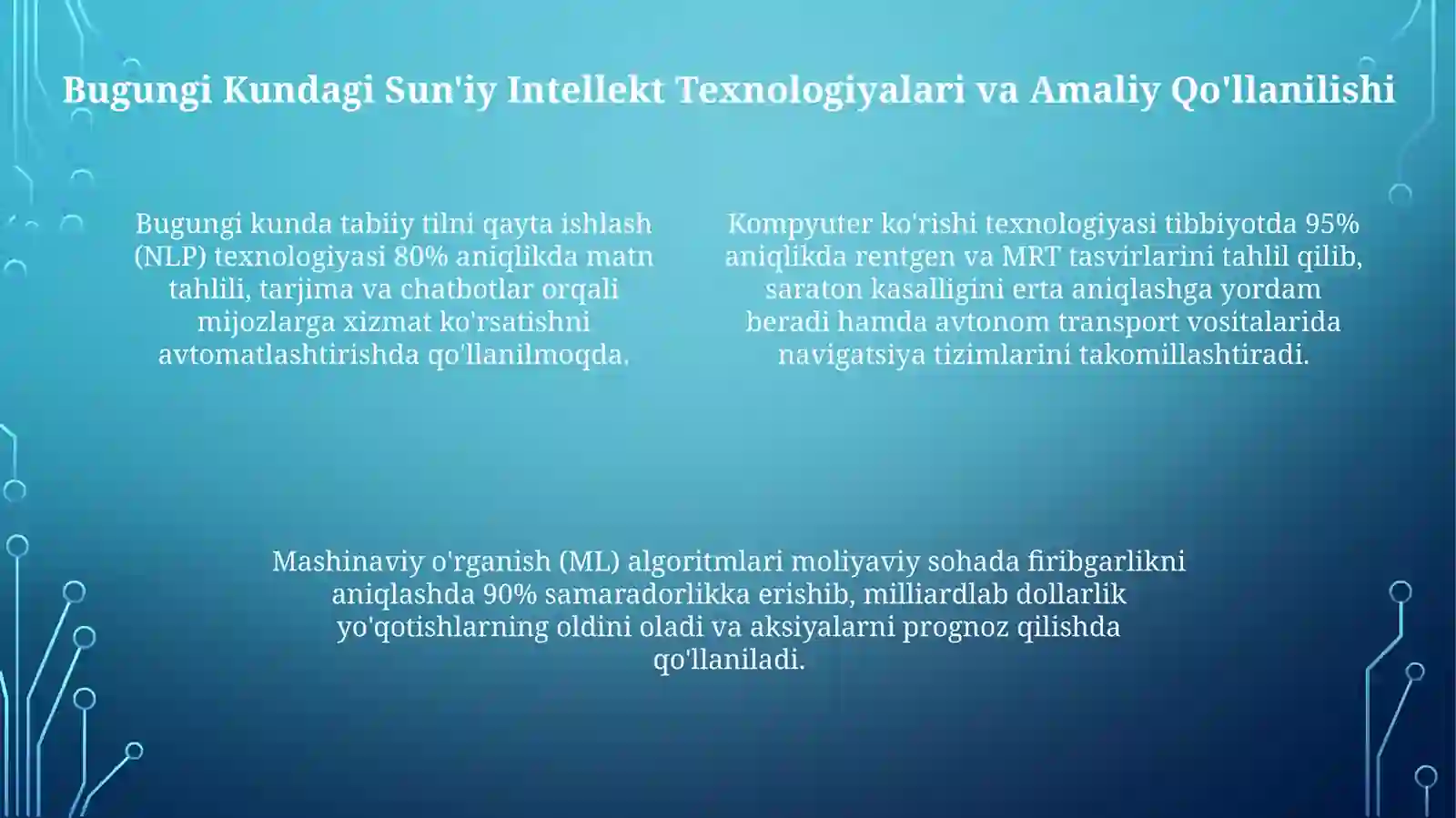 Bugungi Kundagi Sun'iy Intellekt Texnologiyalari va Amaliy Qo'llanilishi

Bugungi kunda tabiiy tilni qayta ishlash (NLP) texnologiyasi 80% aniqlikda matn tahlili, tarjima va chatbotlar orqali mijozlarga xizmat ko'rsatishni avtomatlashtirishda qo'llanilmoqda.

Kompyuter ko'rishi texnologiyasi tibbiyotda 95% aniqlikda rentgen va MRT tasvirlarini tahlil qilib, saraton kasalligini erta aniqlashga yordam beradi hamda avtonom transport vositalarida navigatsiya tizimlarini takomillashtiradi.

Mashinaviy o'rganish (ML) algoritmlari moliyaviy sohada firibgarlikni aniqlashda 90% samaradorlikka erishib, milliardlab dollarlik yo'qotishlarning oldini oladi va aksiyalarni prognoz qilishda qo'llaniladi.